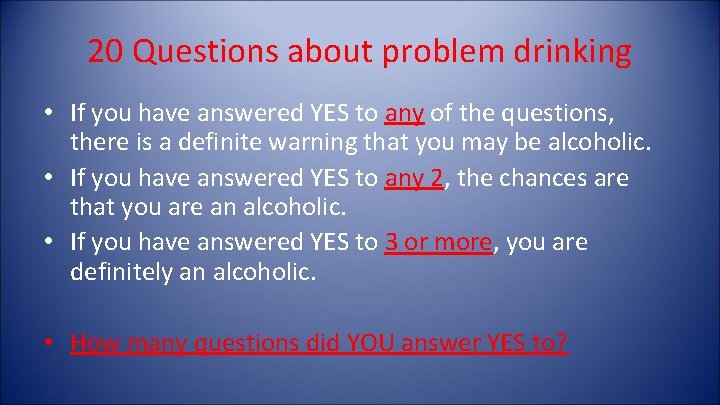 20 Questions about problem drinking

• If you have answered YES to any of the questions, there is a definite warning that you may be alcoholic.
• If you have answered YES to any 2, the chances are that you are an alcoholic.
• If you have answered YES to 3 or more, you are definitely an alcoholic.

• How many questions did YOU answer YES to?